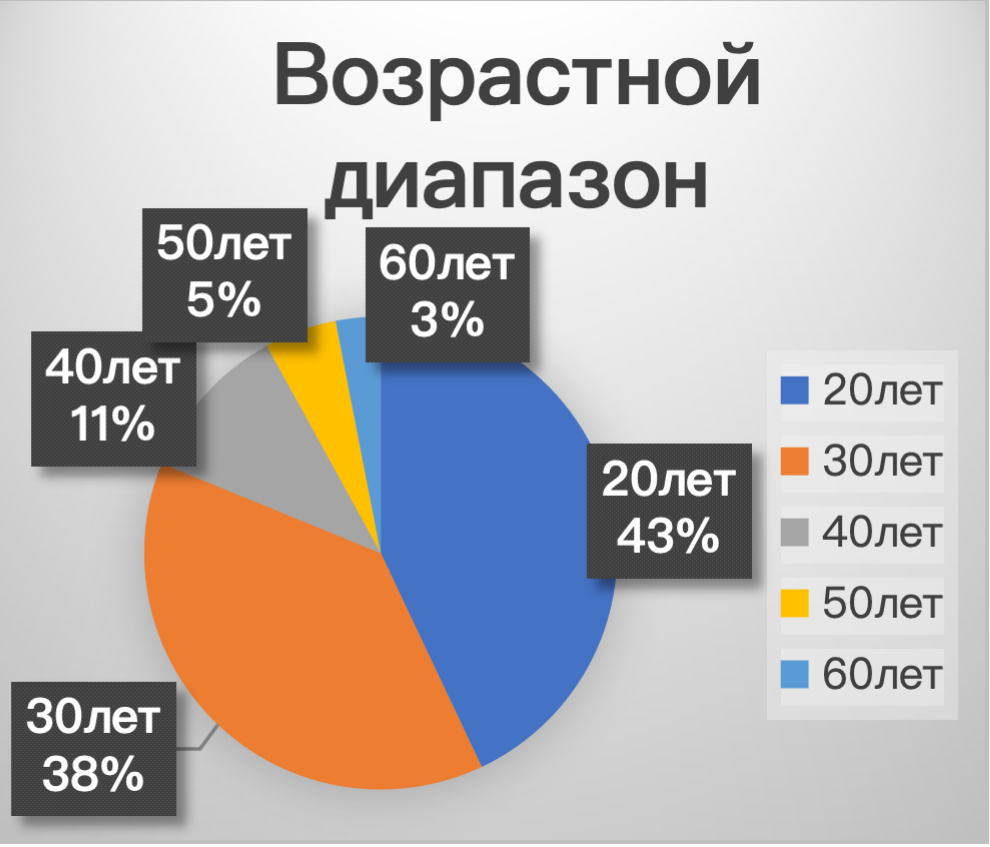 Возрастной диапазон

50лет
5%

60лет
3%

40лет
11%

20лет
43%

30лет
38%

20лет
30лет
40лет
50лет
60лет